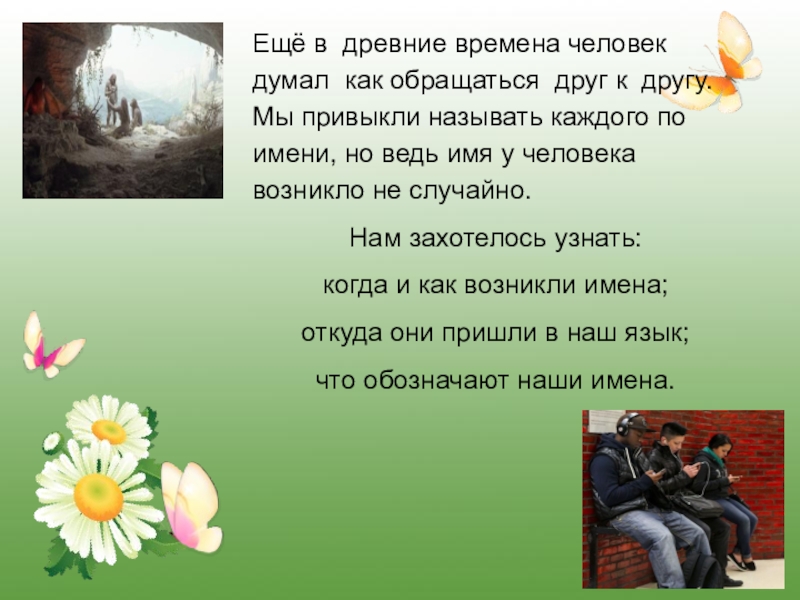 Ещё в древние времена человек думал как обращаться друг к другу. Мы привыкли называть каждого по имени, но ведь имя у человека возникло не случайно.

Нам захотелось узнать:

когда и как возникли имена;

откуда они пришли в наш язык;

что обозначают наши имена.